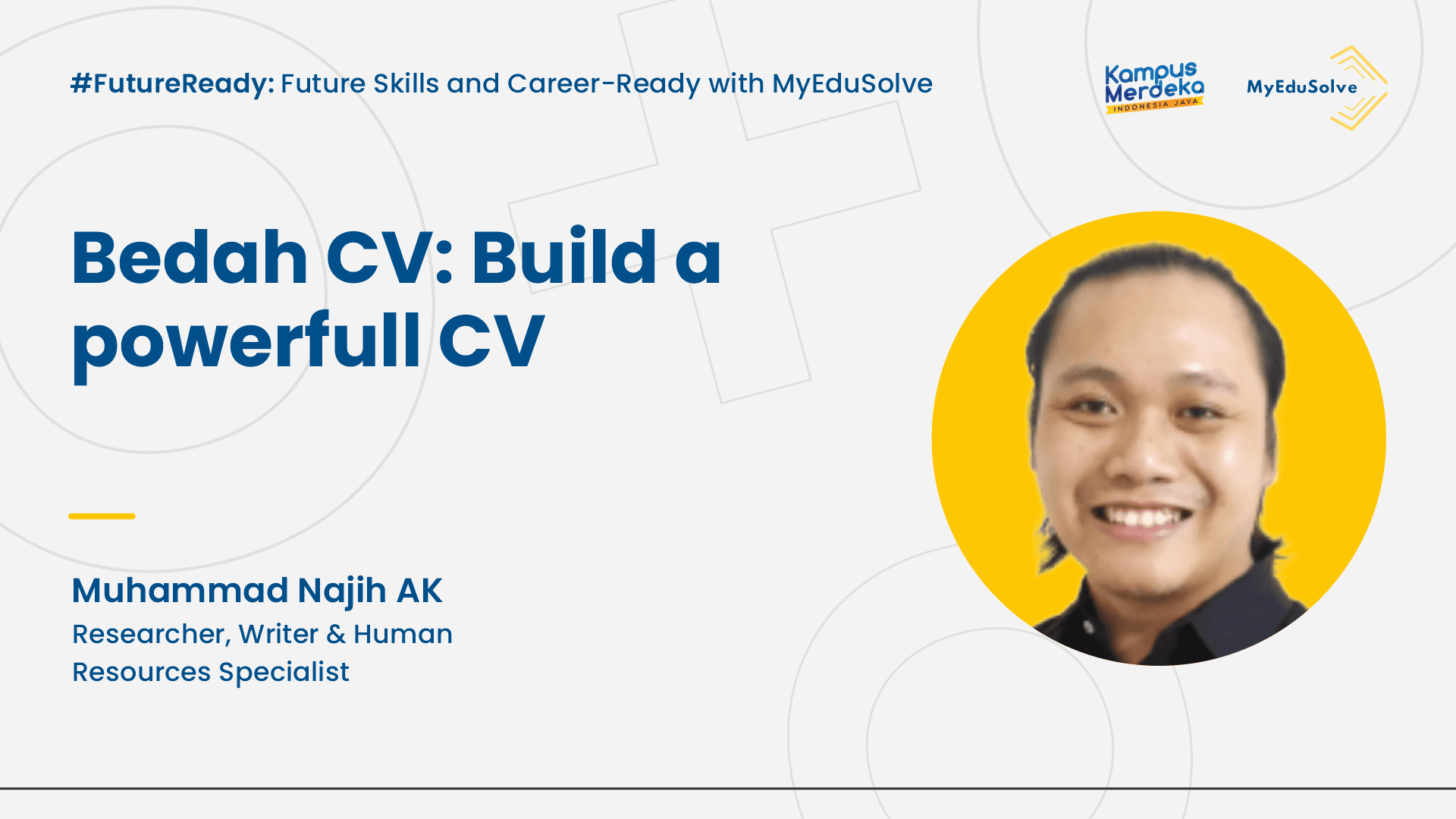 #FutureReady: Future Skills and Career-Ready with MyEduSolve

Kampus Merdeka
INDONESIA JAYA

MyEduSolve

Bedah CV: Build a powerfull CV

Muhammad Najih AK
Researcher, Writer & Human Resources Specialist